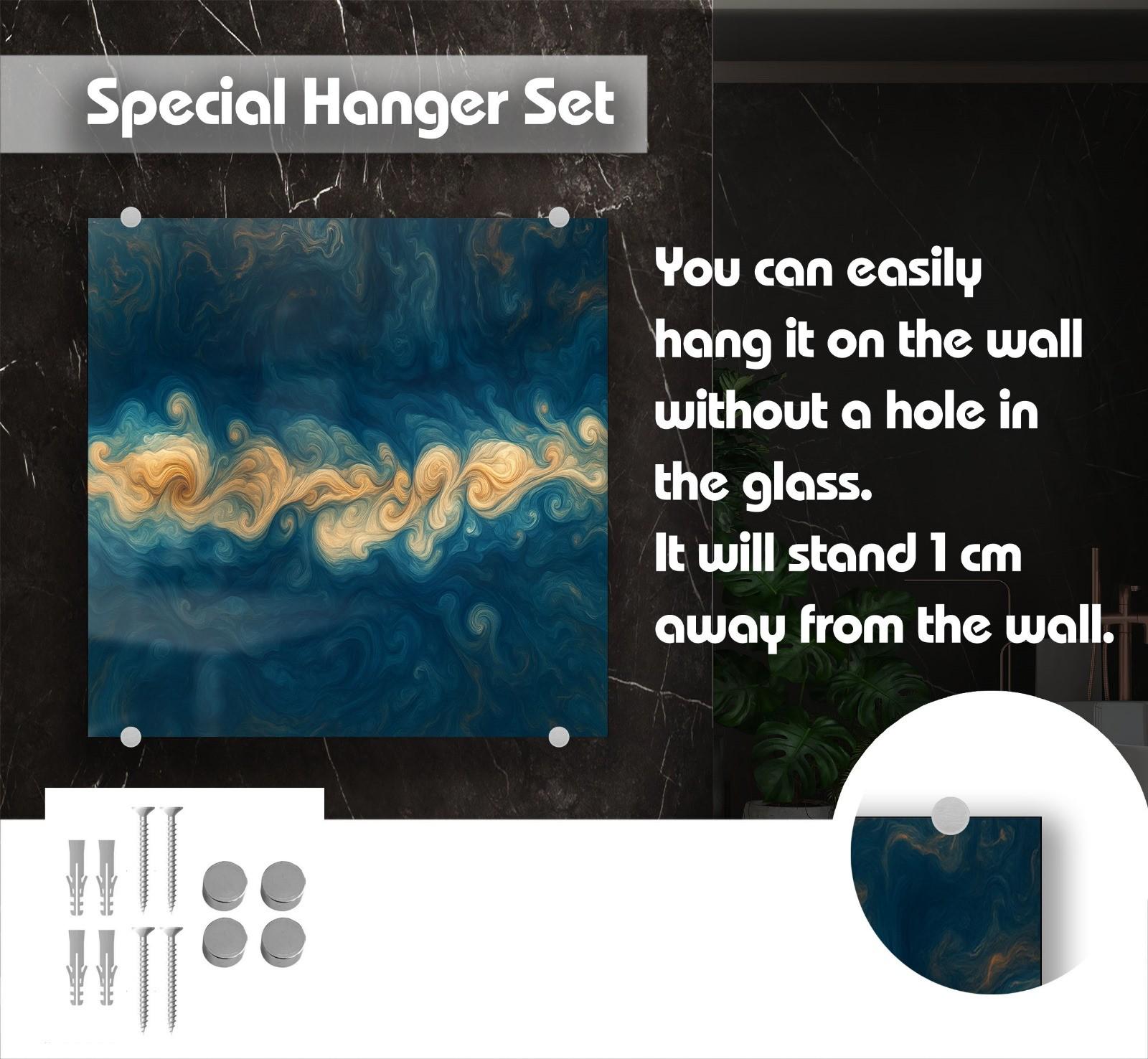 Special Hanger Set

You can easily hang it on the wall without a hole in the glass.
It will stand 1 cm away from the wall.